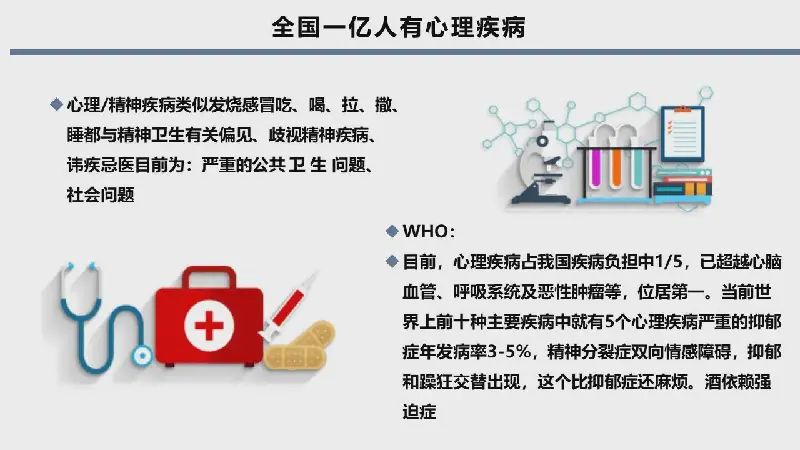 全国一亿人有心理疾病

◆ 心理/精神疾病类似发烧感冒吃、喝、拉、撒、睡都与精神卫生有关偏见、歧视精神疾病、讳疾忌医目前为：严重的公共 卫 生 问题、社会问题

◆ WHO：

◆ 目前，心理疾病占我国疾病负担中1/5，已超越心脑血管、呼吸系统及恶性肿瘤等，位居第一。当前世界上前十种主要疾病中就有5个心理疾病严重的抑郁症年发病率3-5%，精神分裂症双向情感障碍，抑郁和躁狂交替出现，这个比抑郁症还麻烦。酒依赖强迫症